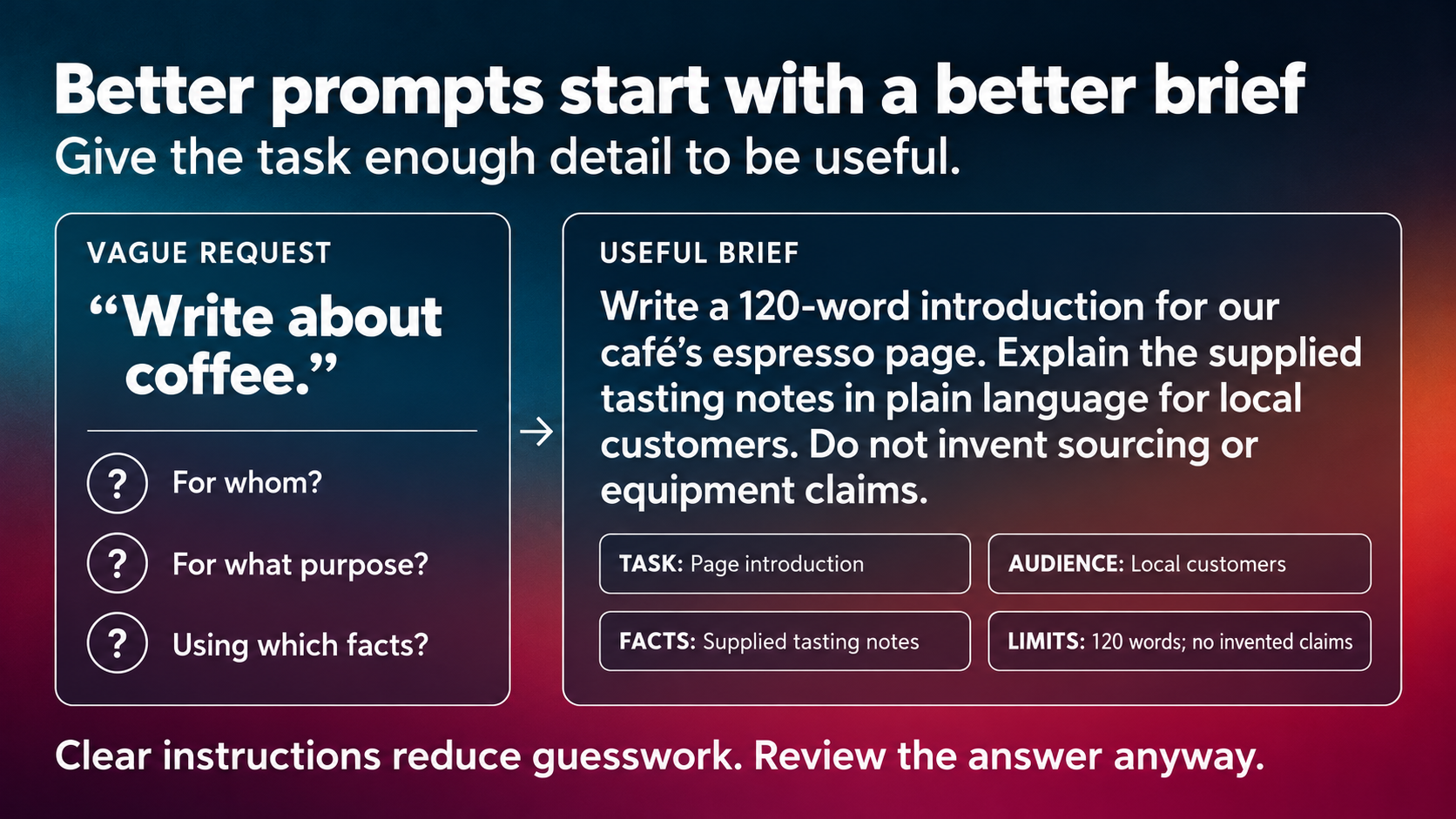 Better prompts start with a better brief

Give the task enough detail to be useful.

VAGUE REQUEST

"Write about coffee."

? For whom?

? For what purpose?

? Using which facts?

→

USEFUL BRIEF

Write a 120-word introduction for our café's espresso page. Explain the supplied tasting notes in plain language for local customers. Do not invent sourcing or equipment claims.

TASK: Page introduction

AUDIENCE: Local customers

FACTS: Supplied tasting notes

LIMITS: 120 words; no invented claims

Clear instructions reduce guesswork. Review the answer anyway.